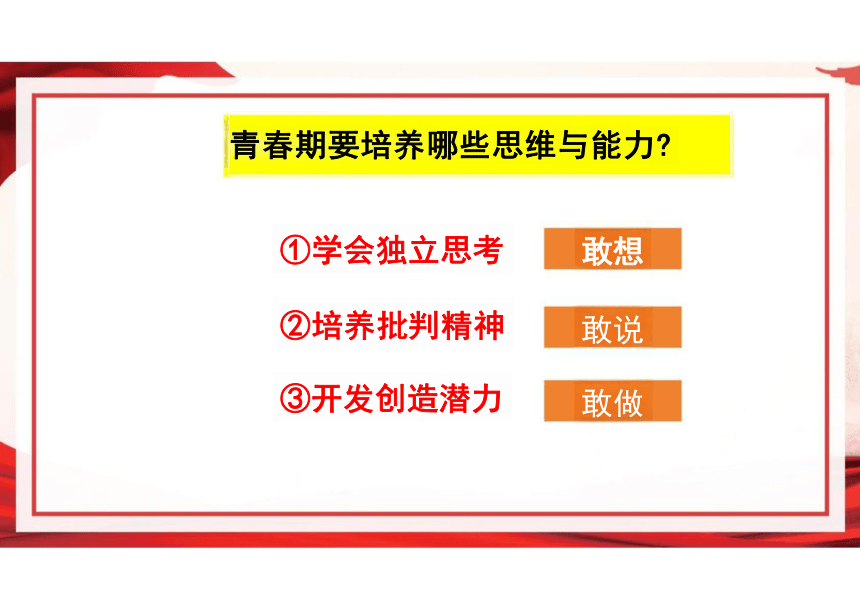 青春期要培养哪些思维与能力?

①学会独立思考 敢想

②培养批判精神 敢说

③开发创造潜力 敢做